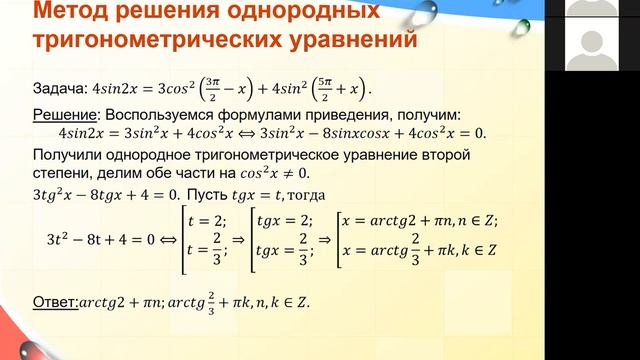 Метод решения однородных тригонометрических уравнений

Задача: $4sin2x = 3cos^2\left(\frac{3\pi}{2} - x\right) + 4sin^2\left(\frac{5\pi}{2} + x\right)$.

Решение: Воспользуемся формулами приведения, получим:
$4sin2x = 3sin^2x + 4cos^2x \Leftrightarrow 3sin^2x - 8sinxcosx + 4cos^2x = 0.$

Получили однородное тригонометрическое уравнение второй степени, делим обе части на $cos^2x \neq 0$.

$3tg^2x - 8tgx + 4 = 0$. Пусть $tgx = t$, тогда

$3t^2 - 8t + 4 = 0 \Leftrightarrow \left[\begin{array}{l} t = 2; \\ t = \frac{2}{3}; \end{array}\right. \Rightarrow \left[\begin{array}{l} tgx = 2; \\ tgx = \frac{2}{3}; \end{array}\right. \Rightarrow \left[\begin{array}{l} x = arctg2 + \pi n, n \in Z; \\ x = arctg\frac{2}{3} + \pi k, k \in Z \end{array}\right.$

Ответ: $arctg2 + \pi n; arctg\frac{2}{3} + \pi k, n, k \in Z.$